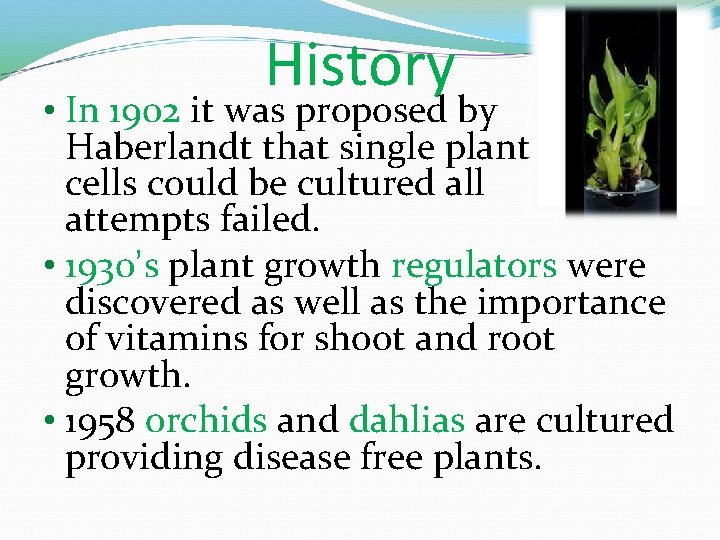 History

• In 1902 it was proposed by Haberlandt that single plant cells could be cultured all attempts failed.
• 1930's plant growth regulators were discovered as well as the importance of vitamins for shoot and root growth.
• 1958 orchids and dahlias are cultured providing disease free plants.